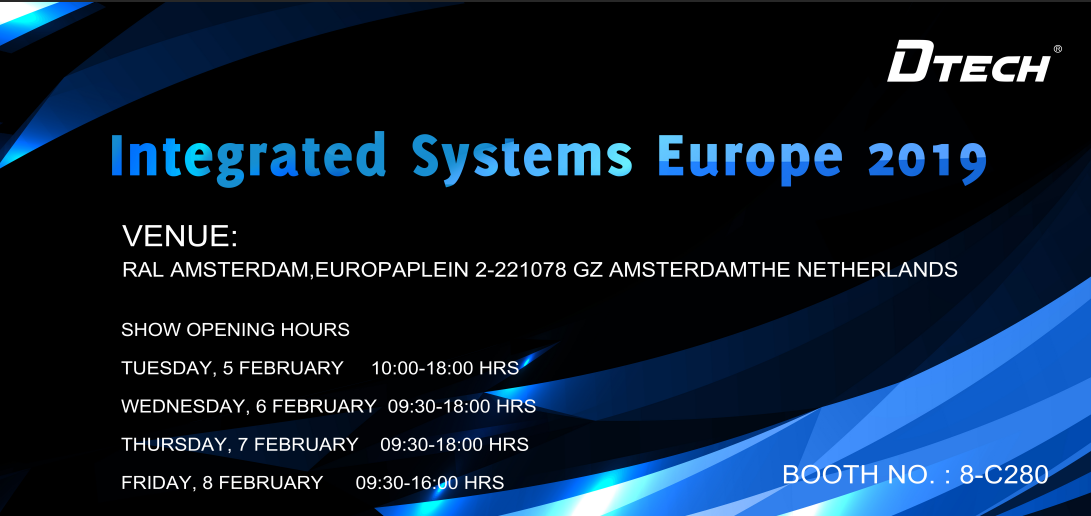 DTECH®

Integrated Systems Europe 2019

VENUE:
RAL AMSTERDAM,EUROPAPLEIN 2-221078 GZ AMSTERDAMTHE NETHERLANDS

SHOW OPENING HOURS
TUESDAY, 5 FEBRUARY 10:00-18:00 HRS
WEDNESDAY, 6 FEBRUARY 09:30-18:00 HRS
THURSDAY, 7 FEBRUARY 09:30-18:00 HRS
FRIDAY, 8 FEBRUARY 09:30-16:00 HRS

BOOTH NO. : 8-C280